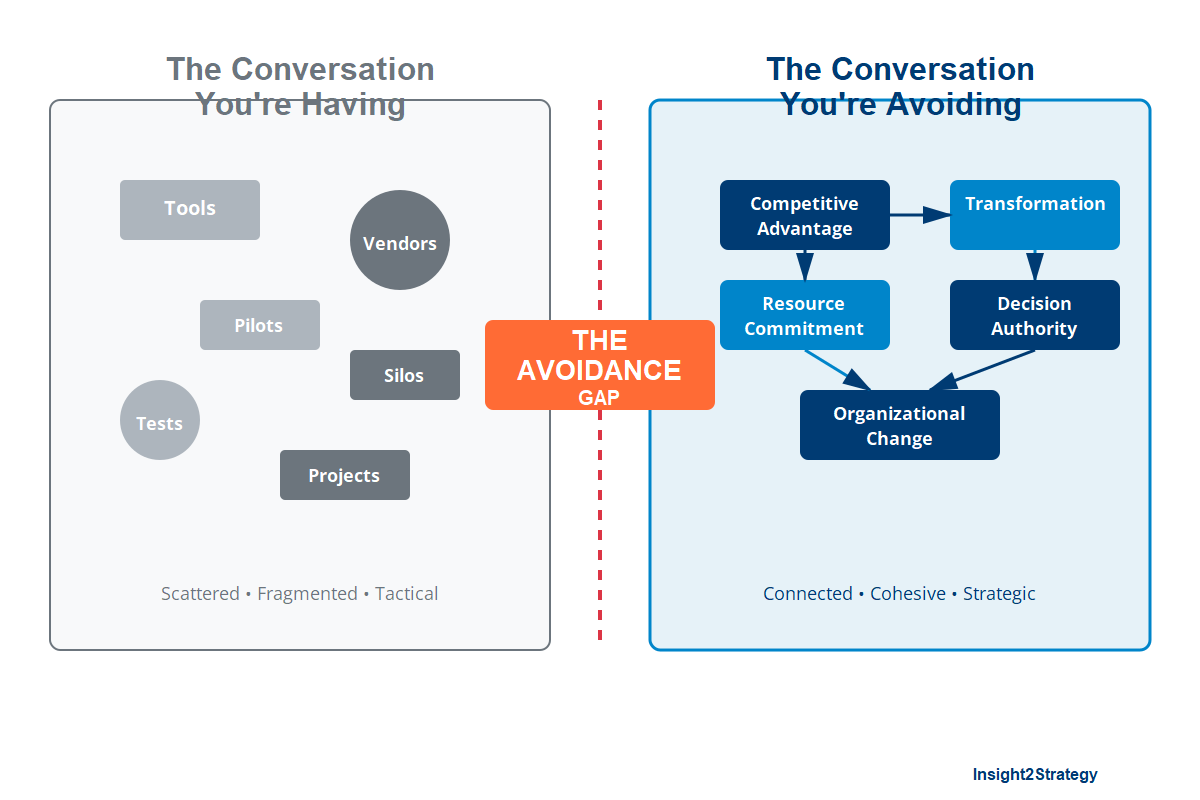 The Conversation You're Having

Tools

Vendors

Pilots

Silos

Tests

Projects

Scattered • Fragmented • Tactical

THE AVOIDANCE GAP

The Conversation You're Avoiding

Competitive Advantage

Transformation

Resource Commitment

Decision Authority

Organizational Change

Connected • Cohesive • Strategic

Insight2Strategy